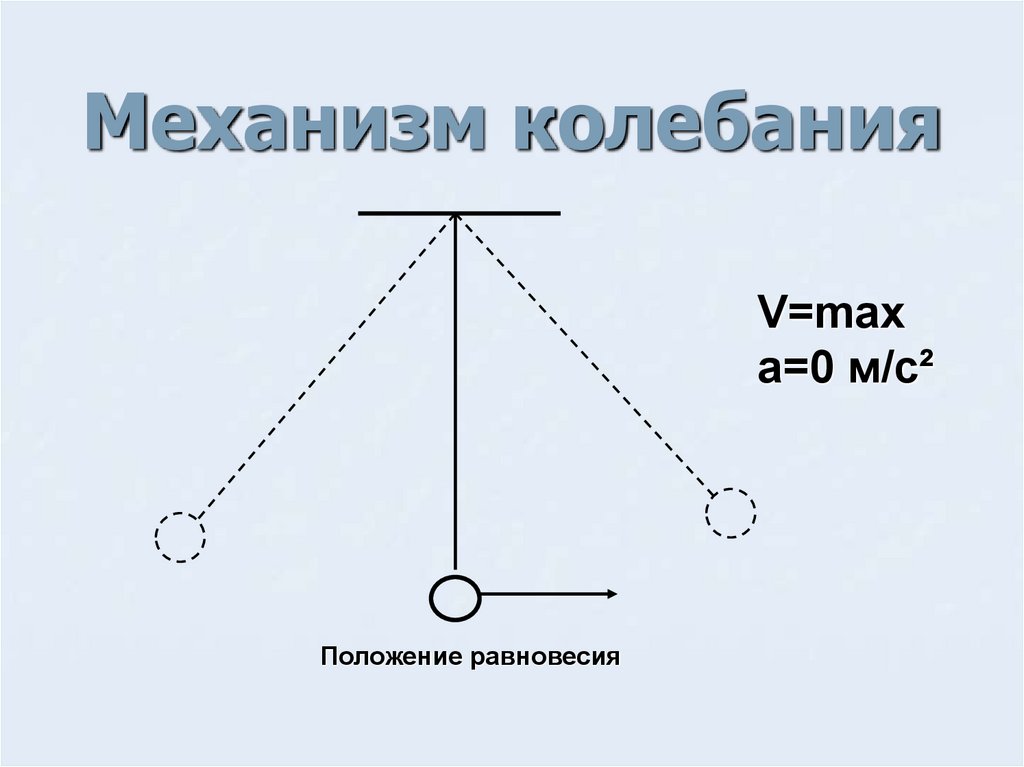 Механизм колебания

V=max
a=0 м/с²

Положение равновесия